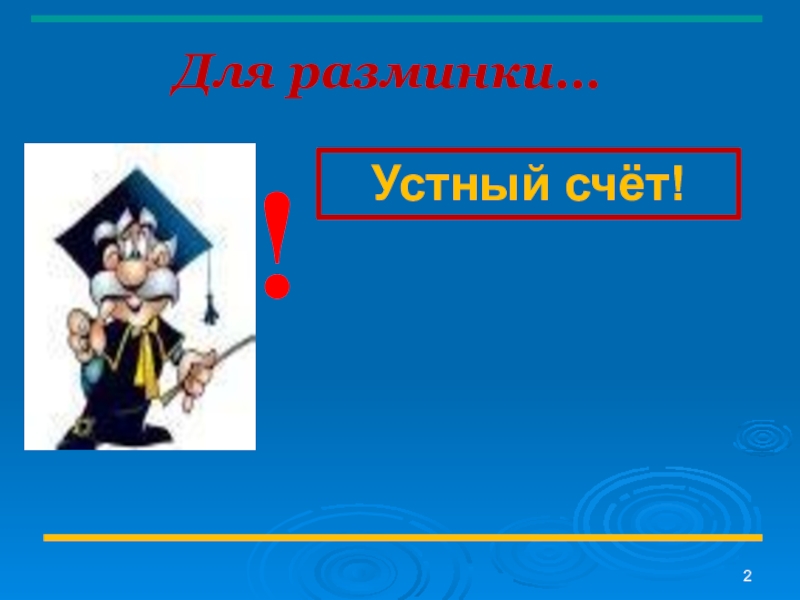 Для разминки…

!

Устный счёт!

2